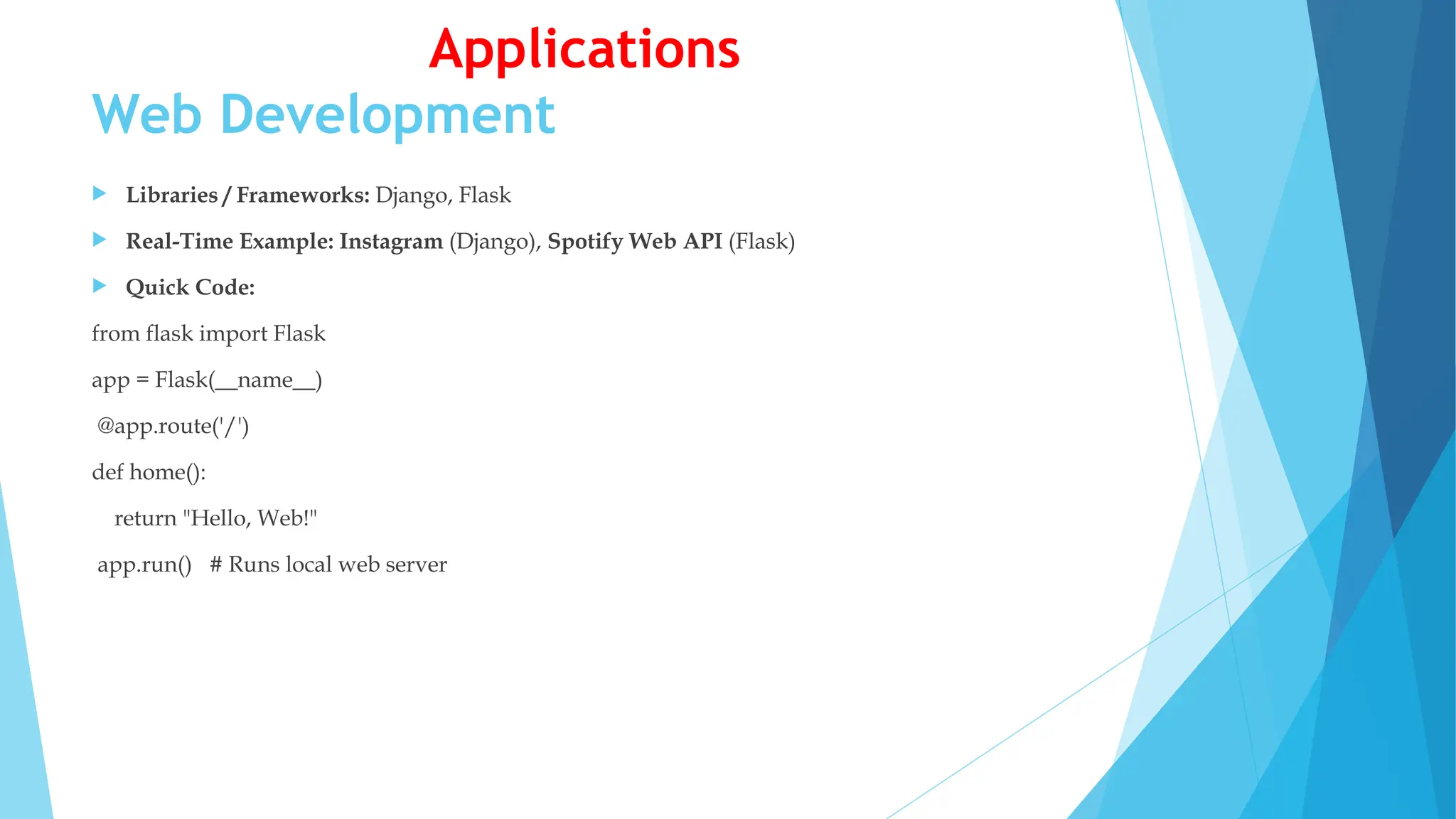 Applications

Web Development

Libraries / Frameworks: Django, Flask

Real-Time Example: Instagram (Django), Spotify Web API (Flask)

Quick Code:

from flask import Flask

app = Flask(__name__)

@app.route('/')

def home():

return "Hello, Web!"

app.run() # Runs local web server